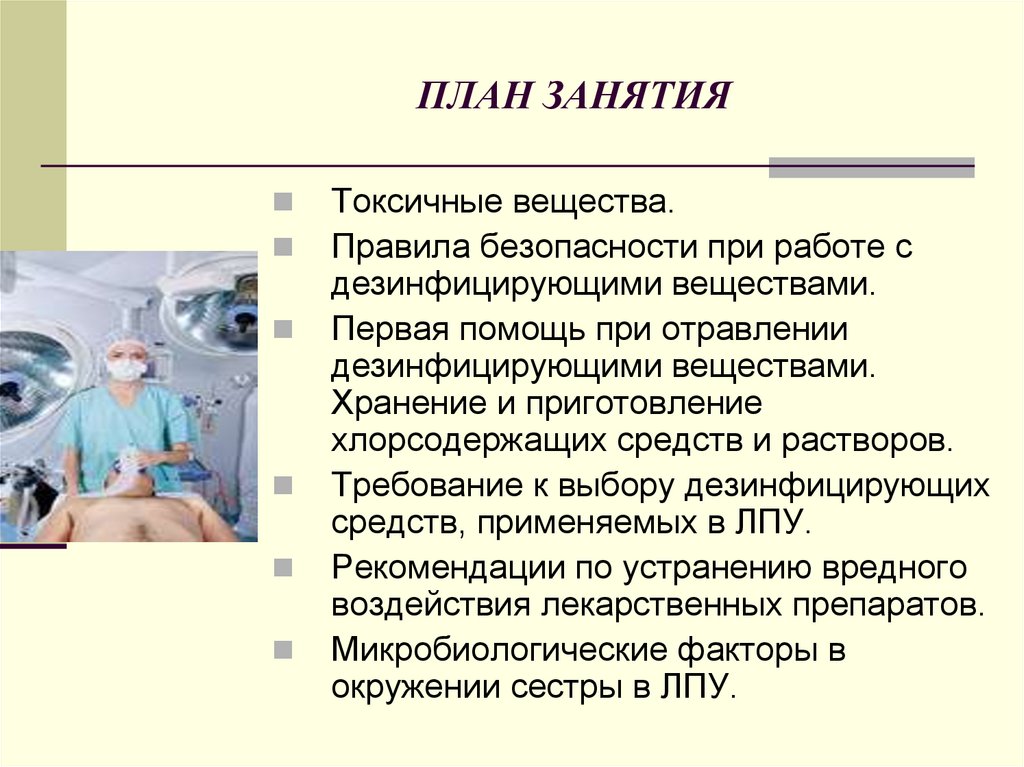 ПЛАН ЗАНЯТИЯ

Токсичные вещества.

Правила безопасности при работе с дезинфицирующими веществами.

Первая помощь при отравлении дезинфицирующими веществами. Хранение и приготовление хлорсодержащих средств и растворов.

Требование к выбору дезинфицирующих средств, применяемых в ЛПУ.

Рекомендации по устранению вредного воздействия лекарственных препаратов.

Микробиологические факторы в окружении сестры в ЛПУ.